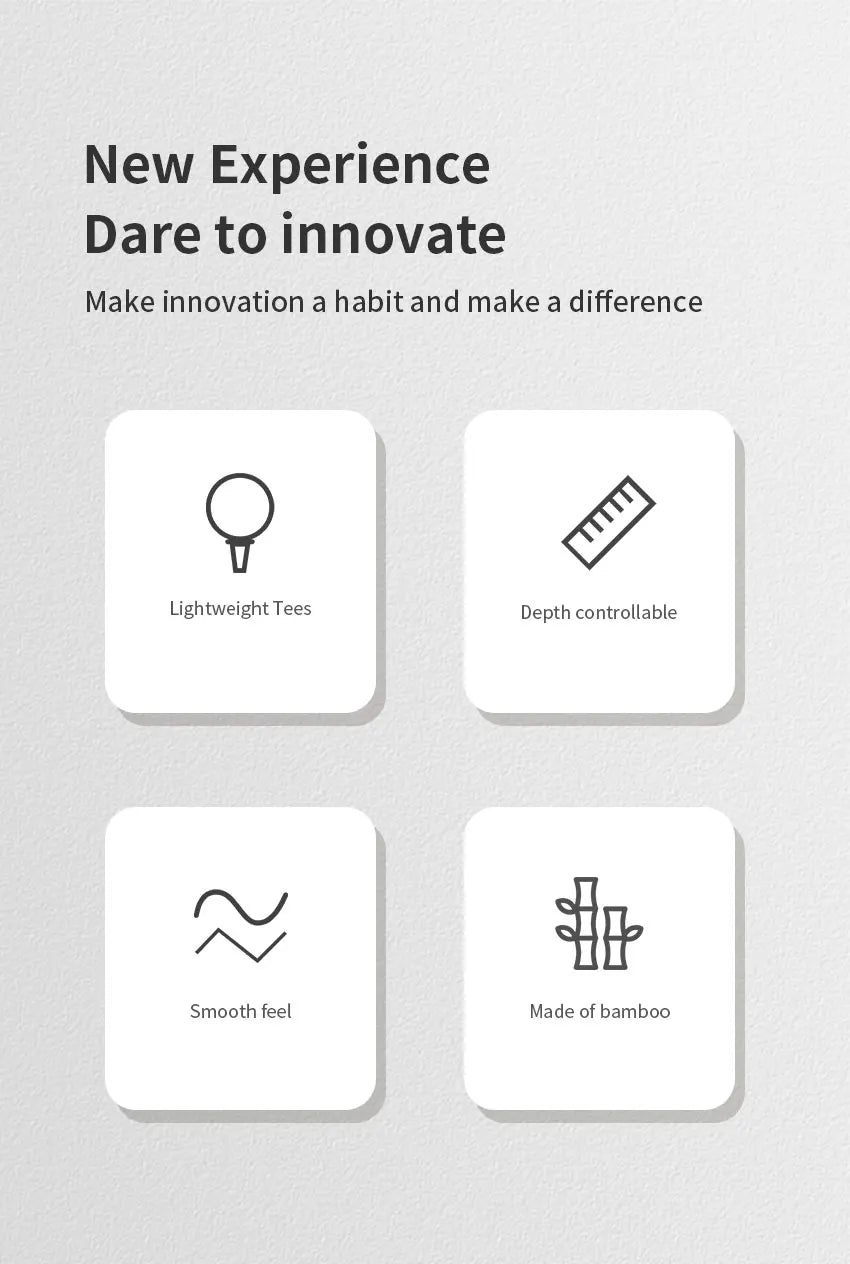 New Experience
Dare to innovate

Make innovation a habit and make a difference

Lightweight Tees

Depth controllable

Smooth feel

Made of bamboo